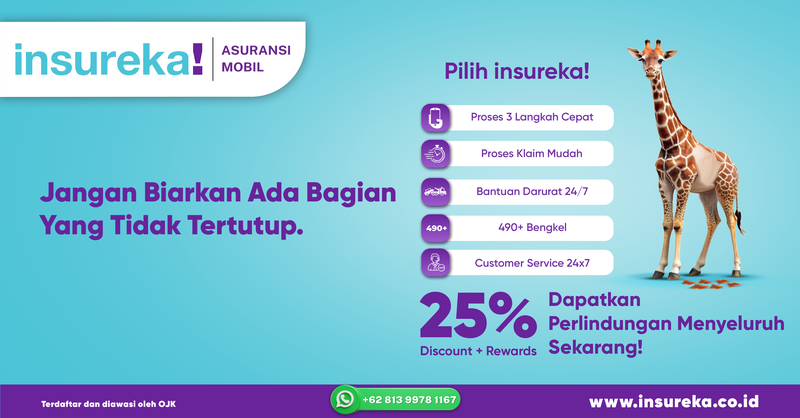 insureka! ASURANSI MOBIL

Jangan Biarkan Ada Bagian Yang Tidak Tertutup.

Pilih insureka!

Proses 3 Langkah Cepat

Proses Klaim Mudah

Bantuan Darurat 24/7

490+ 490+ Bengkel

Customer Service 24x7

25% Discount + Rewards

Dapatkan Perlindungan Menyeluruh Sekarang!

Terdaftar dan diawasi oleh OJK

+62 813 9978 1167

www.insureka.co.id